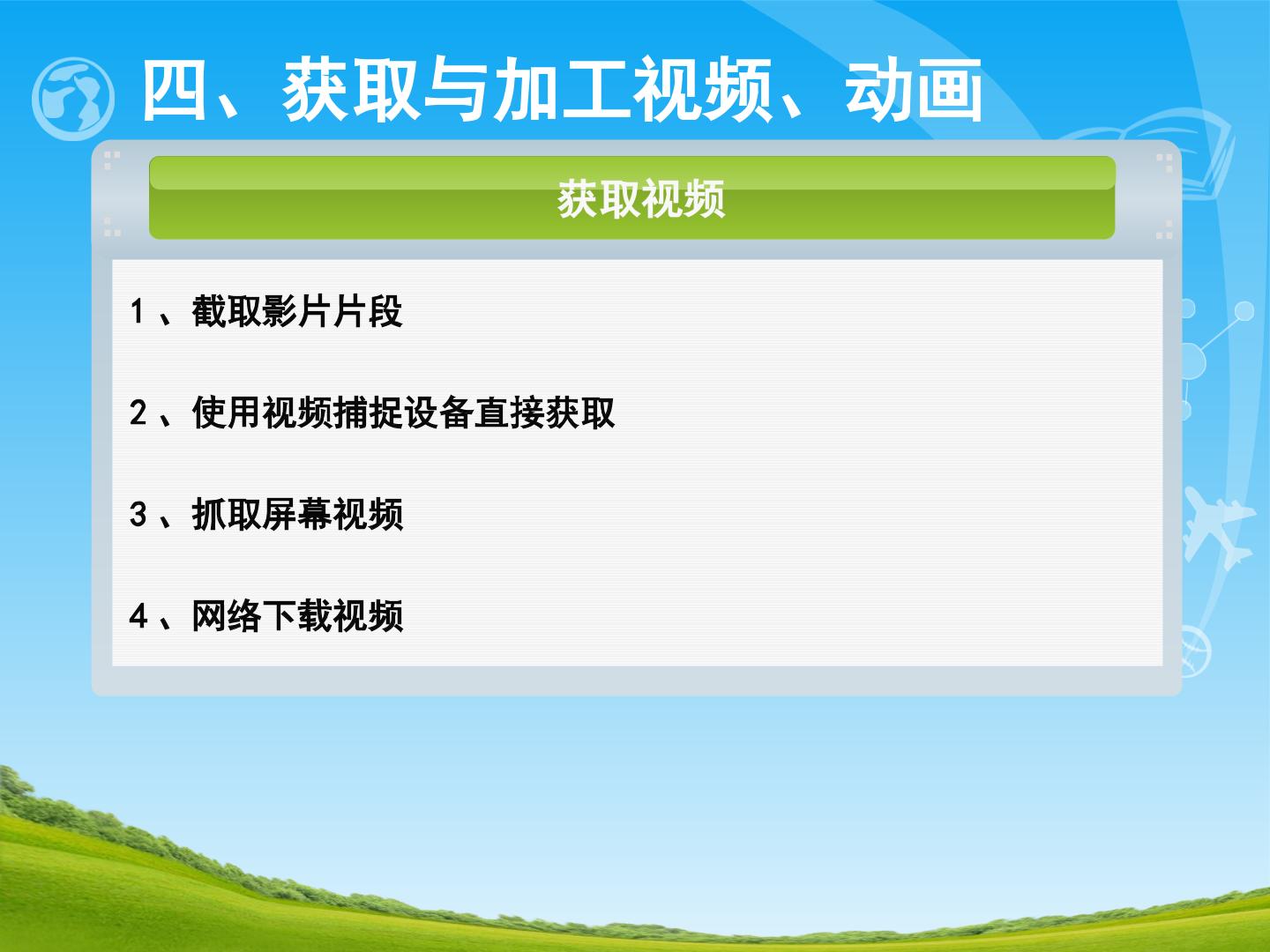 四、获取与加工视频、动画

获取视频

1、截取影片片段

2、使用视频捕捉设备直接获取

3、抓取屏幕视频

4、网络下载视频